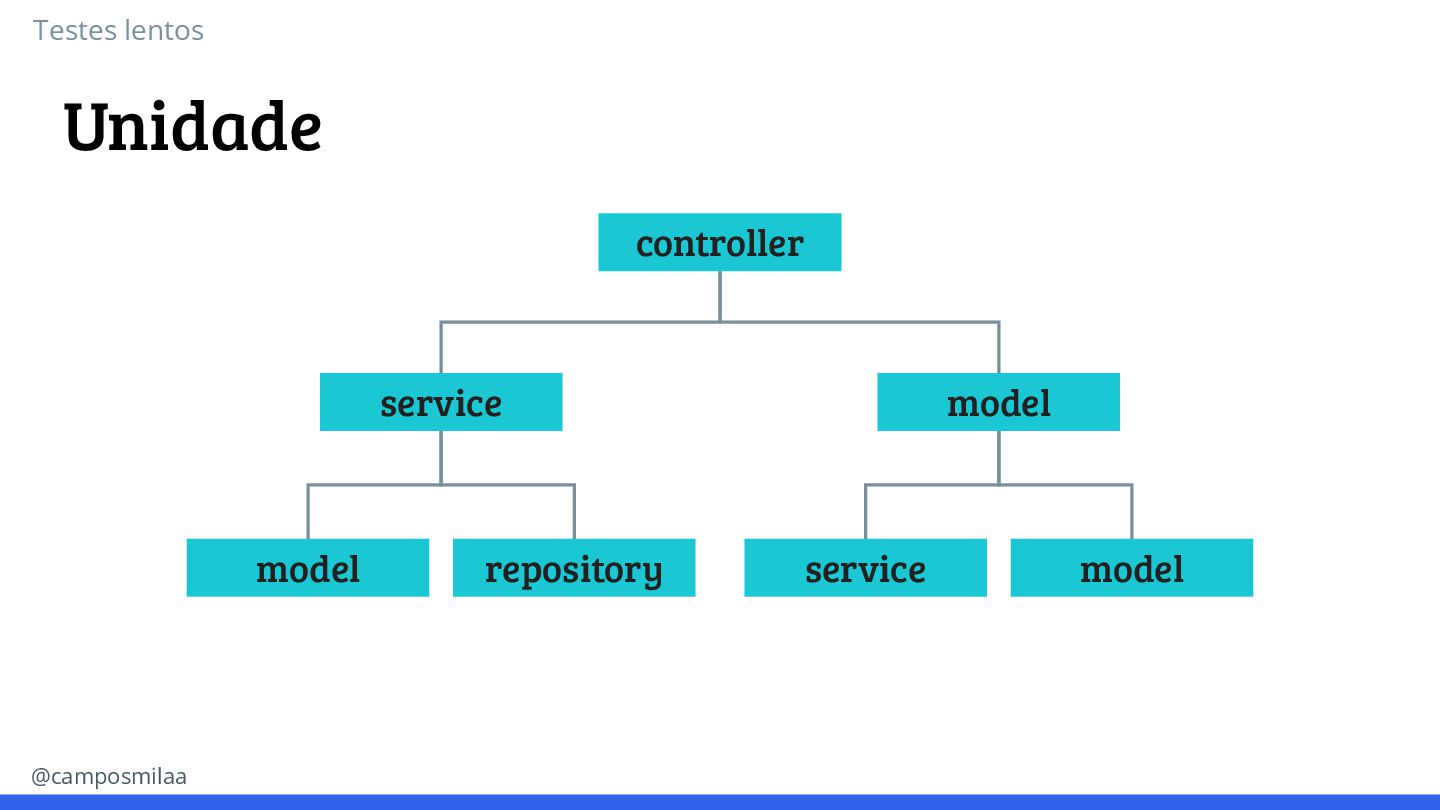 Testes lentos

Unidade

controller

service

model

model

repository

service

model

@camposmilaa